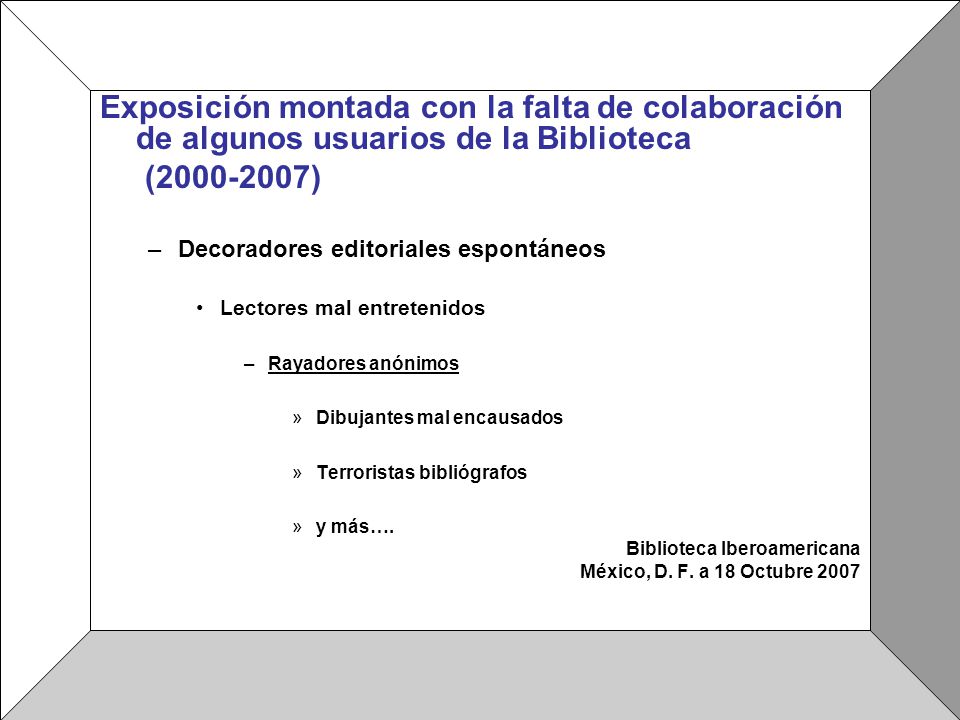 Exposición montada con la falta de colaboración de algunos usuarios de la Biblioteca (2000-2007)

– Decoradores editoriales espontáneos

• Lectores mal entretenidos

– Rayadores anónimos

» Dibujantes mal encausados

» Terroristas bibliógrafos

» y más….

Biblioteca Iberoamericana
México, D. F. a 18 Octubre 2007